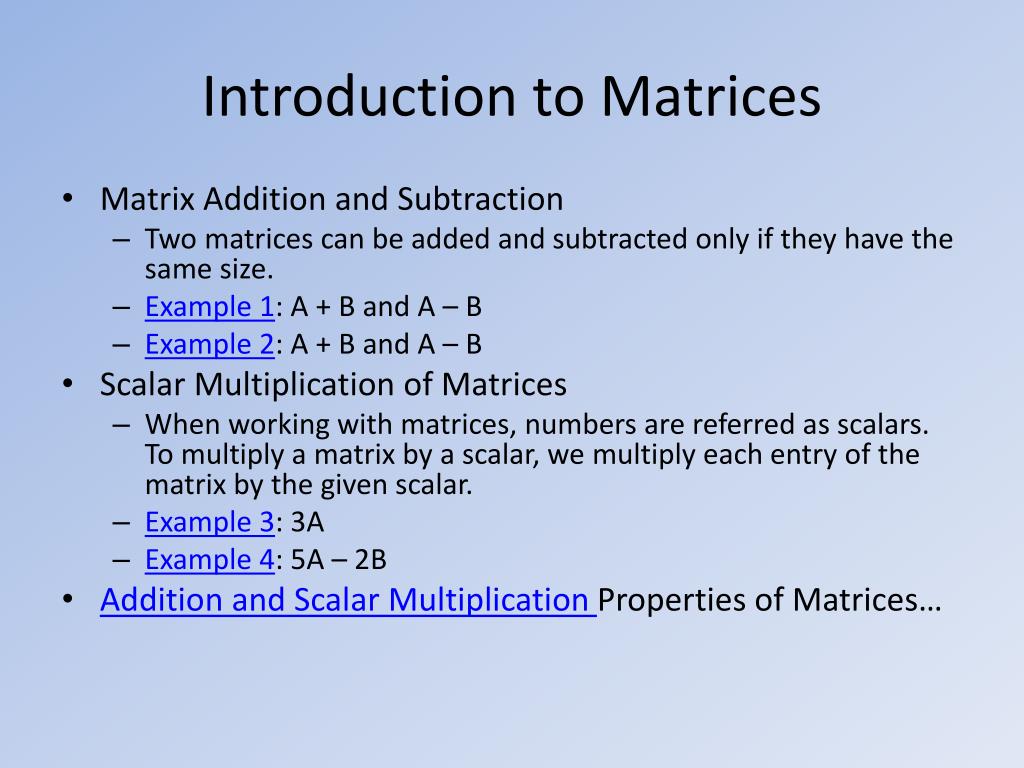 Introduction to Matrices

• Matrix Addition and Subtraction
  – Two matrices can be added and subtracted only if they have the same size.
  – Example 1: A + B and A – B
  – Example 2: A + B and A – B
• Scalar Multiplication of Matrices
  – When working with matrices, numbers are referred as scalars. To multiply a matrix by a scalar, we multiply each entry of the matrix by the given scalar.
  – Example 3: 3A
  – Example 4: 5A – 2B
• Addition and Scalar Multiplication Properties of Matrices…